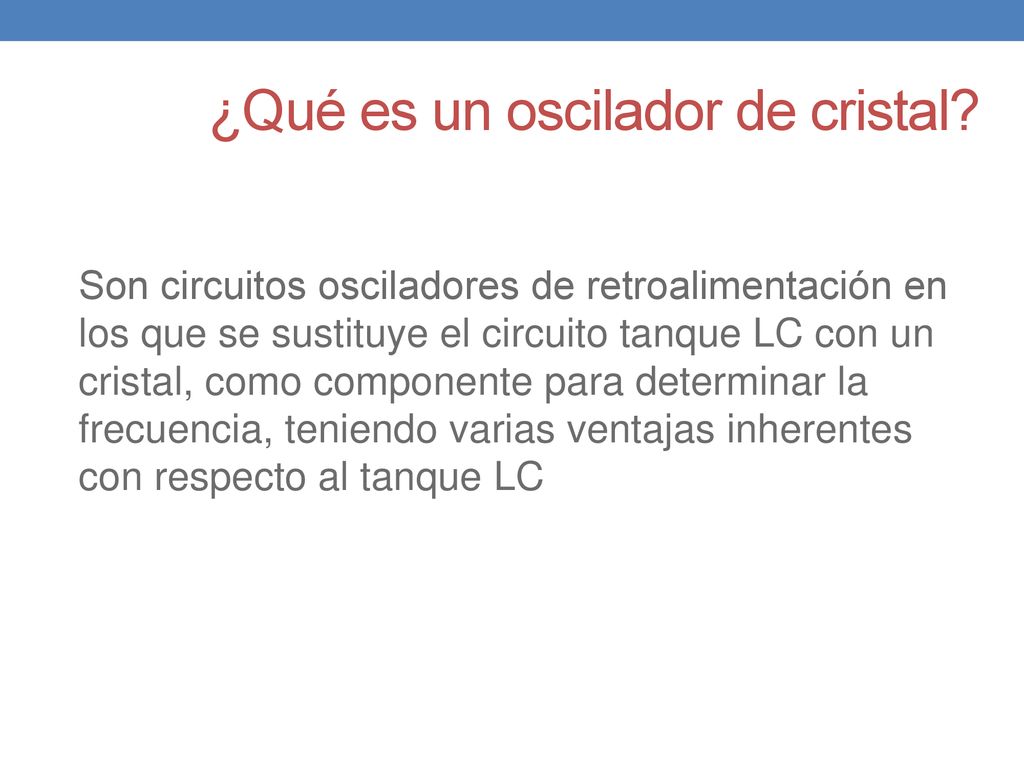 ¿Qué es un oscilador de cristal?

Son circuitos osciladores de retroalimentación en los que se sustituye el circuito tanque LC con un cristal, como componente para determinar la frecuencia, teniendo varias ventajas inherentes con respecto al tanque LC